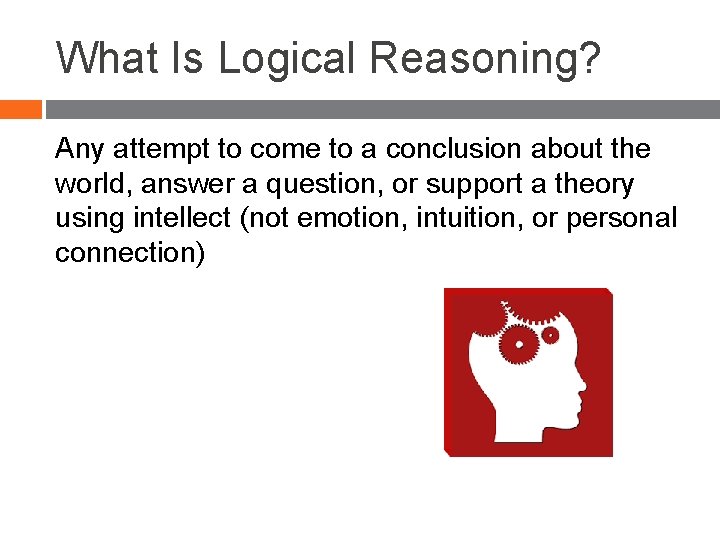 What Is Logical Reasoning?

Any attempt to come to a conclusion about the world, answer a question, or support a theory using intellect (not emotion, intuition, or personal connection)